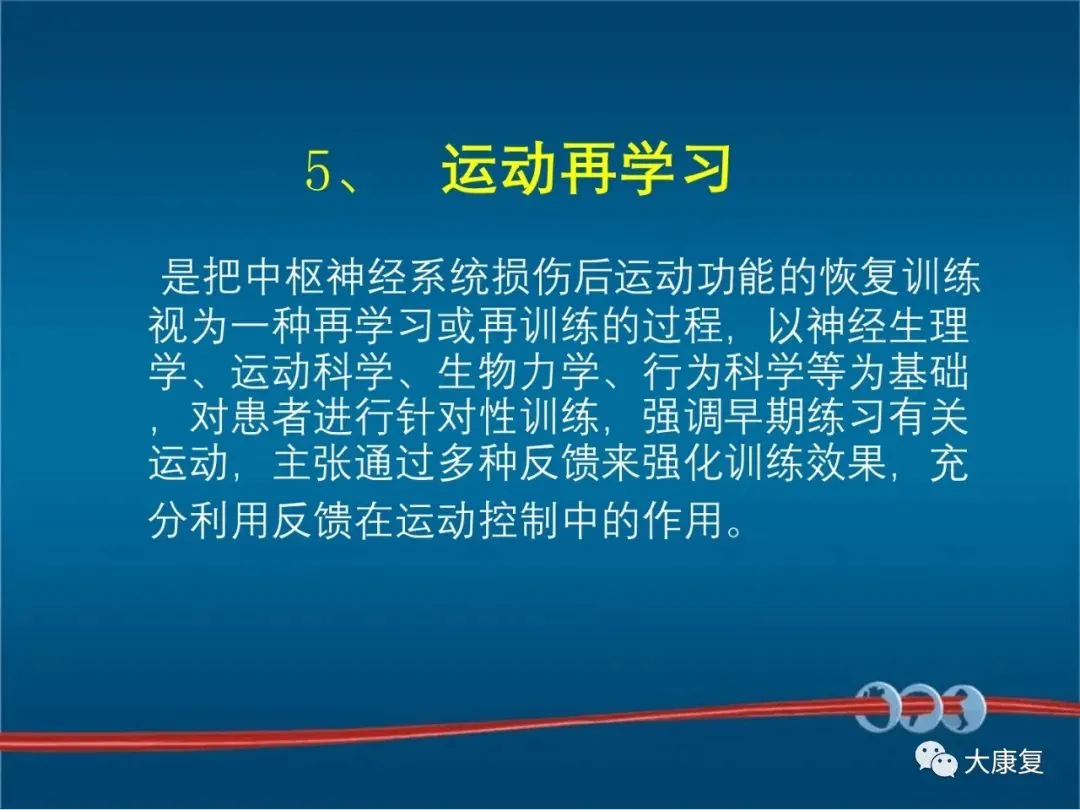 5、 运动再学习

是把中枢神经系统损伤后运动功能的恢复训练视为一种再学习或再训练的过程，以神经生理学、运动科学、生物力学、行为科学等为基础，对患者进行针对性训练，强调早期练习有关运动，主张通过多种反馈来强化训练效果，充分利用反馈在运动控制中的作用。

大康复